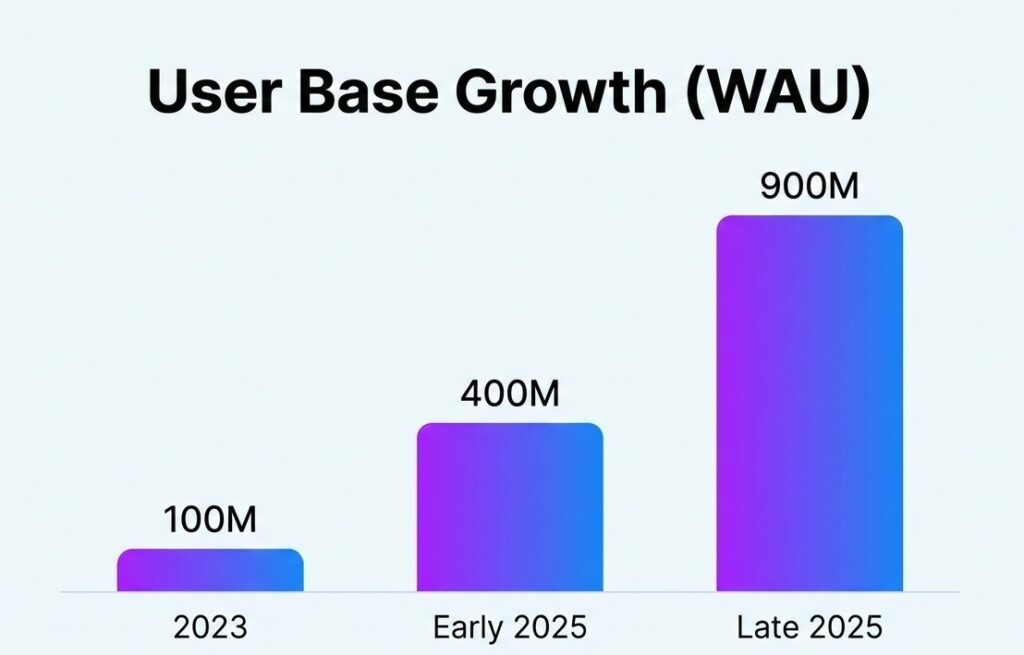 User Base Growth (WAU)

100M

400M

900M

2023

Early 2025

Late 2025